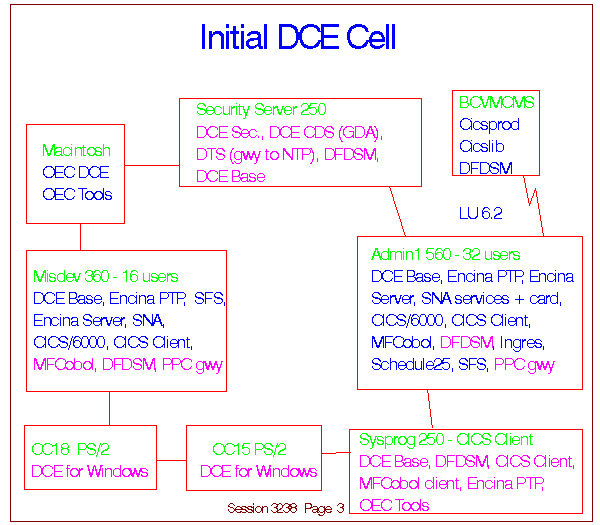 Initial DCE Cell

Macintosh
OEC DCE
OEC Tools

Security Server 250
DCE Sec., DCE CDS (GDA), DTS (gwy to NTP), DFDSM, DCE Base

BCVMCMS
Cicsprod
Cicslib
DFDSM

LU 6.2

Misdev 360 - 16 users
DCE Base, Encina PTP, SFS, Encina Server, SNA, CICS/6000, CICS Client, MFCobol, DFDSM, PPC gwy

Admin1 560 - 32 users
DCE Base, Encina PTP, Encina Server, SNA services + card, CICS/6000, CICS Client, MFCobol, DFDSM, Ingres, Schedule25, SFS, PPC gwy

CC18 PS/2
DCE for Windows

CC15 PS/2
DCE for Windows

Sysprog 250 - CICS Client
DCE Base, DFDSM, CICS Client, MFCobol client, Encina PTP, OEC Tools

Session 3238 Page 3